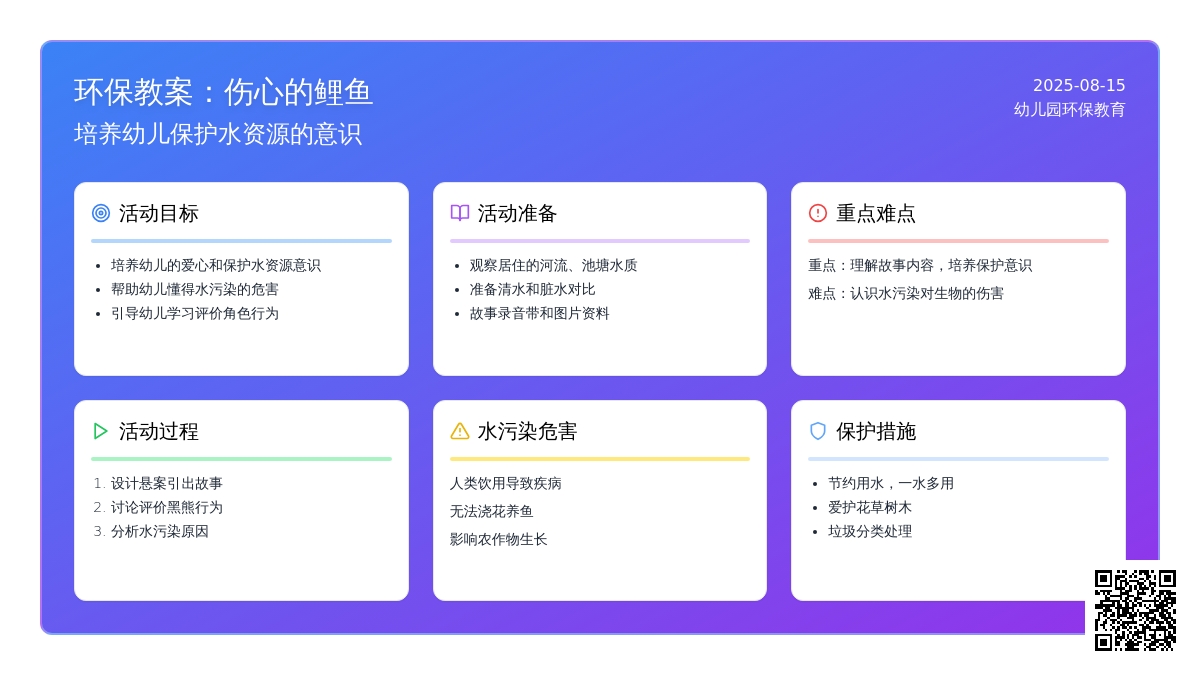 环保教案：伤心的鲤鱼
培养幼儿保护水资源的意识

2025-08-15
幼儿园环保教育

活动目标
- 培养幼儿的爱心和保护水资源意识
- 帮助幼儿懂得水污染的危害
- 引导幼儿学习评价角色行为

活动准备
- 观察居住的河流、池塘水质
- 准备清水和脏水对比
- 故事录音带和图片资料

重点难点
重点：理解故事内容，培养保护意识
难点：认识水污染对生物的伤害

活动过程
1. 设计悬案引出故事
2. 讨论评价黑熊行为
3. 分析水污染原因

水污染危害
人类饮用导致疾病
无法浇花养鱼
影响农作物生长

保护措施
- 节约用水，一水多用
- 爱护花草树木
- 垃圾分类处理